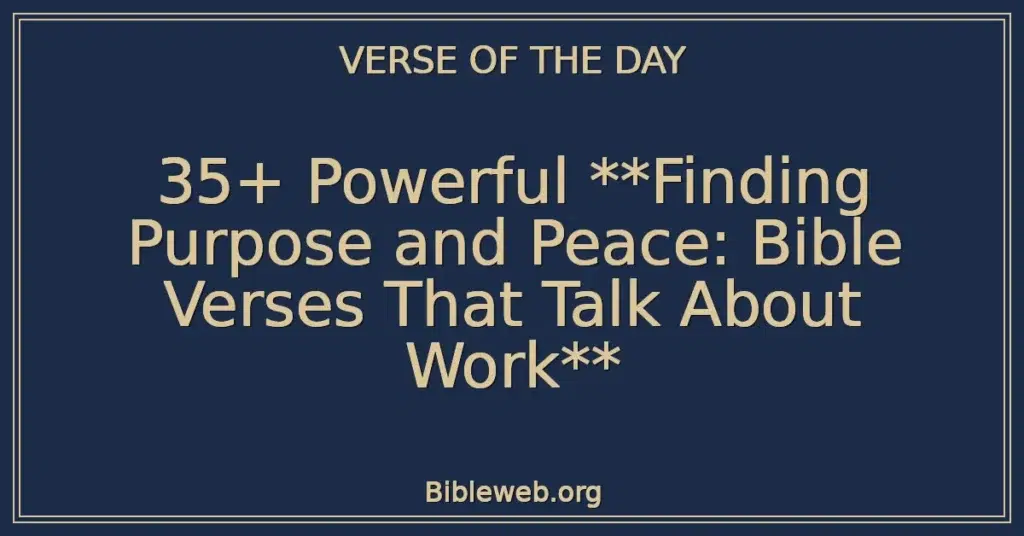 VERSE OF THE DAY

35+ Powerful **Finding Purpose and Peace: Bible Verses That Talk About Work**

Bibleweb.org